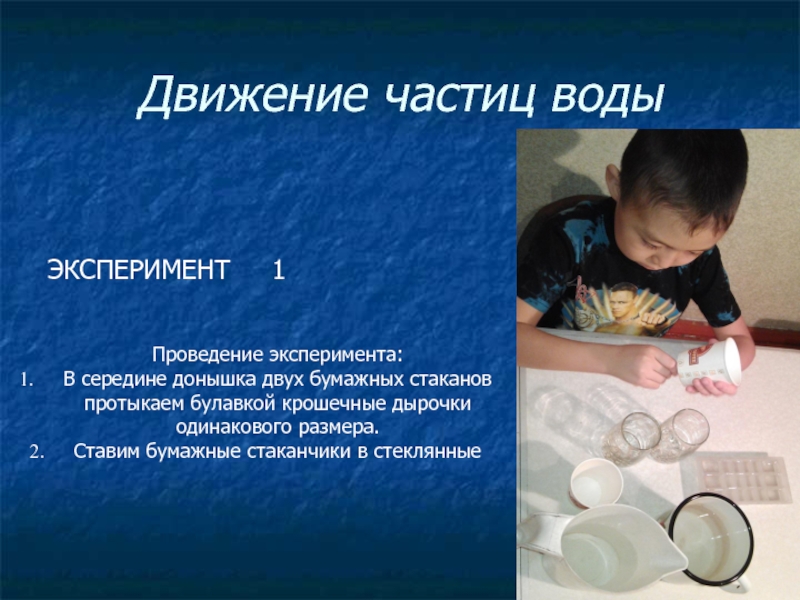 Движение частиц воды

ЭКСПЕРИМЕНТ 1

Проведение эксперимента:
1. В середине донышка двух бумажных стаканов протыкаем булавкой крошечные дырочки одинакового размера.
2. Ставим бумажные стаканчики в стеклянные